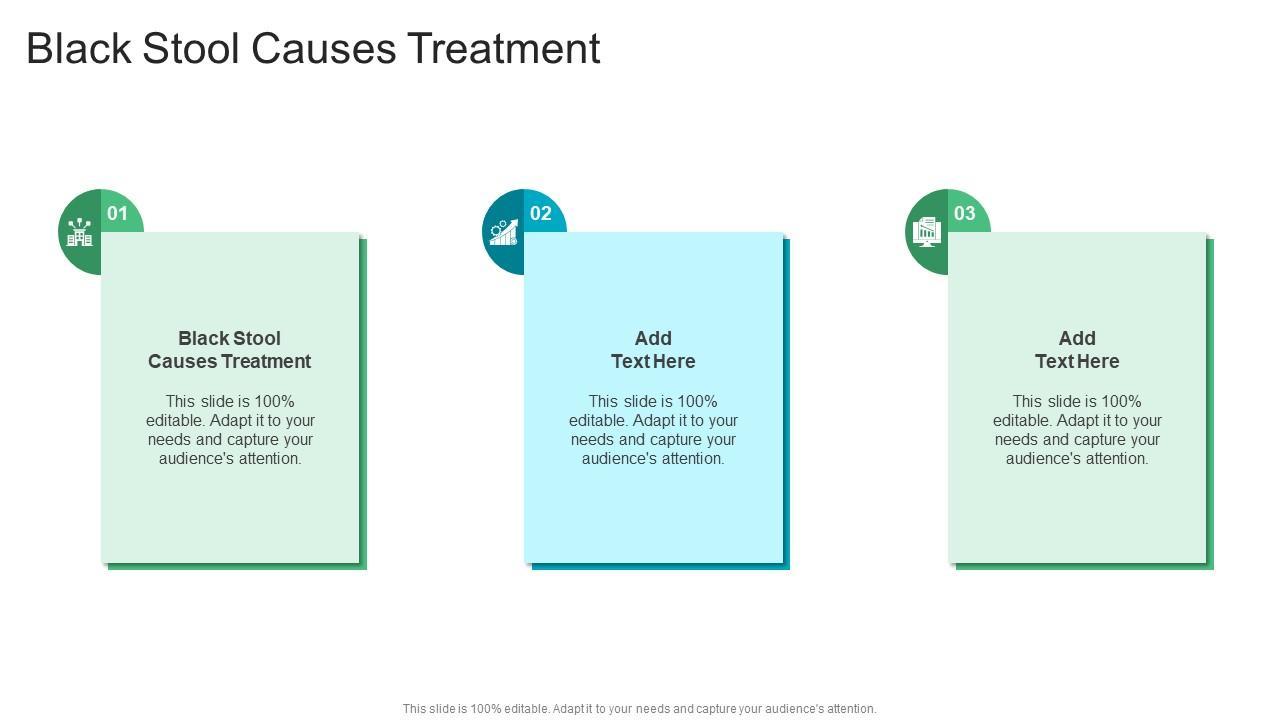 Black Stool Causes Treatment

01

Black Stool Causes Treatment

This slide is 100% editable. Adapt it to your needs and capture your audience's attention.

02

Add Text Here

This slide is 100% editable. Adapt it to your needs and capture your audience's attention.

03

Add Text Here

This slide is 100% editable. Adapt it to your needs and capture your audience's attention.

This slide is 100% editable. Adapt it to your needs and capture your audience's attention.